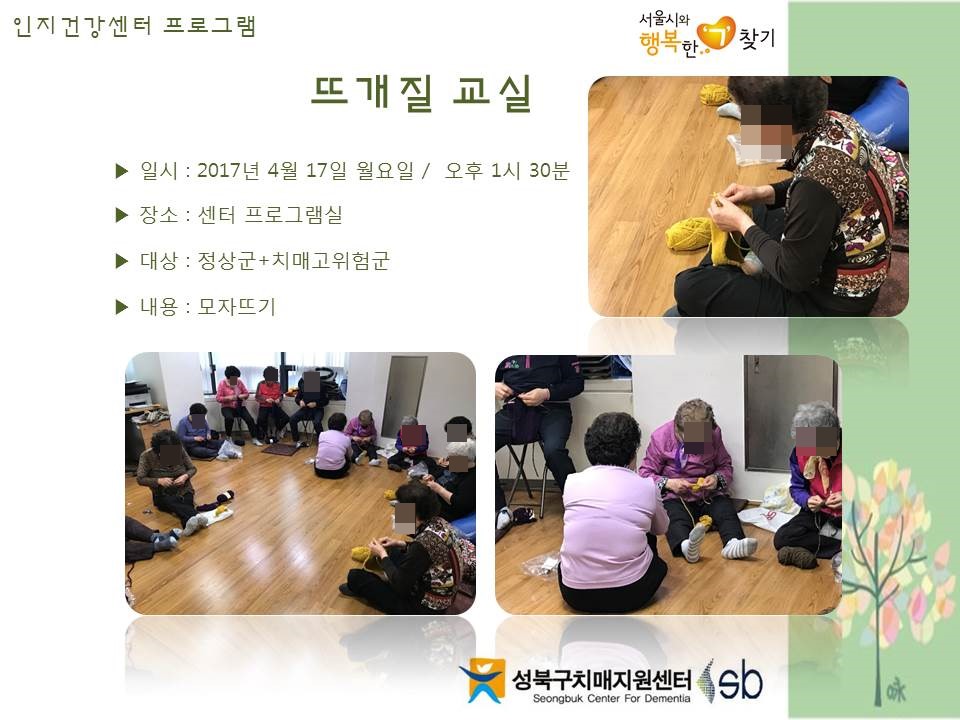 인지건강센터 프로그램

서울시와 행복한 ㄱ 찾기

뜨개질 교실

▶ 일시 : 2017년 4월 17일 월요일 / 오후 1시 30분

▶ 장소 : 센터 프로그램실

▶ 대상 : 정상군+치매고위험군

▶ 내용 : 모자뜨기

성북구치매지원센터 Seongbuk Center For Dementia sb